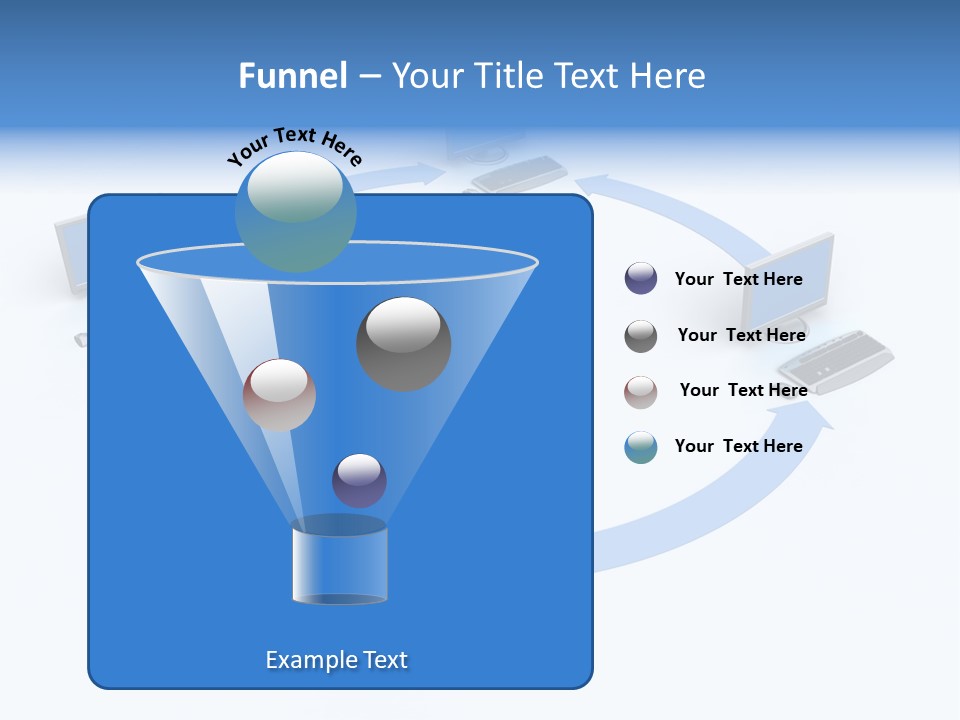 Funnel – Your Title Text Here

Your Text Here

Your Text Here

Your Text Here

Your Text Here

Your Text Here

Example Text